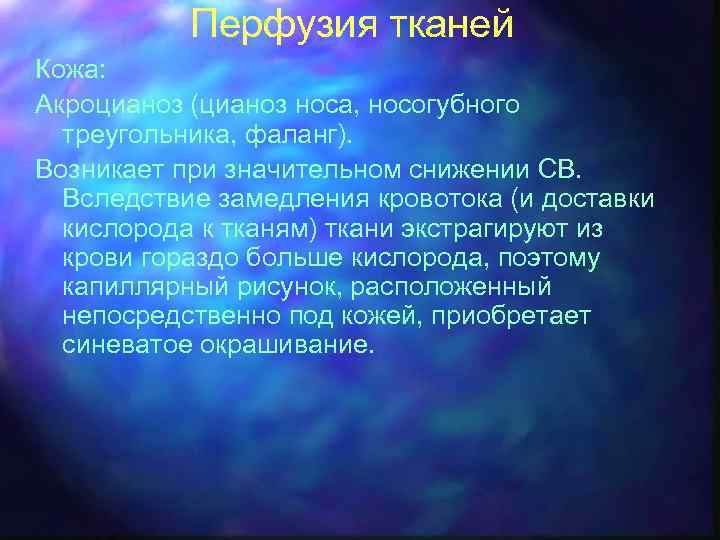 Перфузия тканей

Кожа:

Акроцианоз (цианоз носа, носогубного треугольника, фаланг).

Возникает при значительном снижении СВ. Вследствие замедления кровотока (и доставки кислорода к тканям) ткани экстрагируют из крови гораздо больше кислорода, поэтому капиллярный рисунок, расположенный непосредственно под кожей, приобретает синеватое окрашивание.